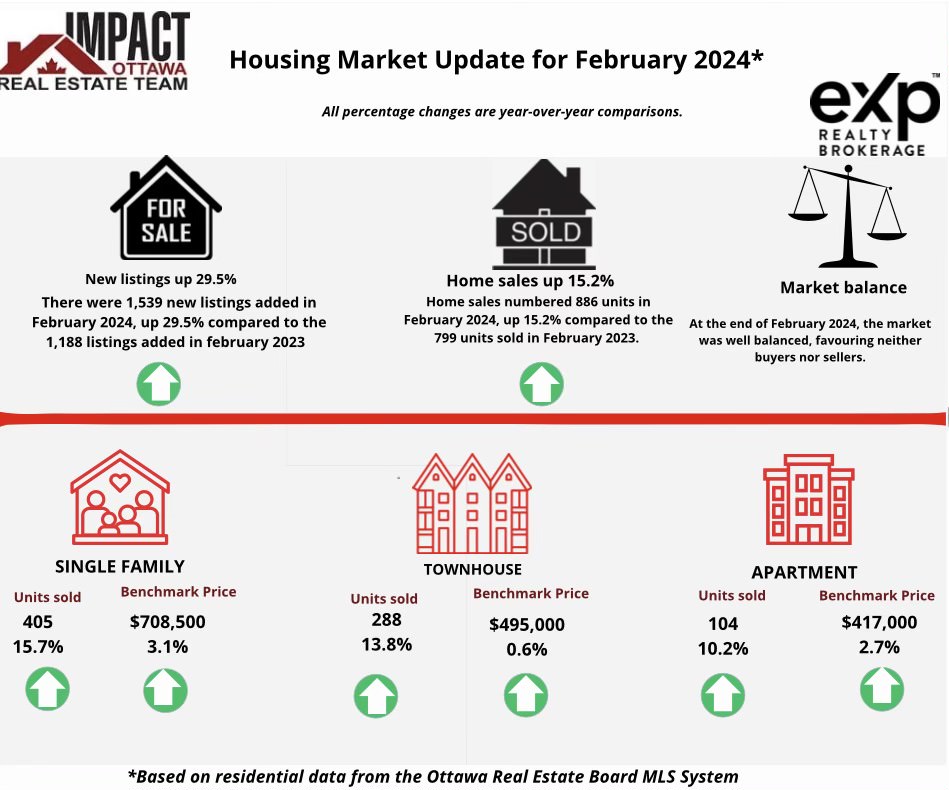 IMPACT OTTAWA REAL ESTATE TEAM

Housing Market Update for February 2024*

All percentage changes are year-over-year comparisons.

eXp™ REALTY BROKERAGE

FOR SALE

New listings up 29.5%
There were 1,539 new listings added in February 2024, up 29.5% compared to the 1,188 listings added in february 2023

SOLD

Home sales up 15.2%
Home sales numbered 886 units in February 2024, up 15.2% compared to the 799 units sold in February 2023.

Market balance
At the end of February 2024, the market was well balanced, favouring neither buyers nor sellers.

SINGLE FAMILY
Units sold
405
15.7%
Benchmark Price
$708,500
3.1%

TOWNHOUSE
Units sold
288
13.8%
Benchmark Price
$495,000
0.6%

APARTMENT
Units sold
104
10.2%
Benchmark Price
$417,000
2.7%

*Based on residential data from the Ottawa Real Estate Board MLS System